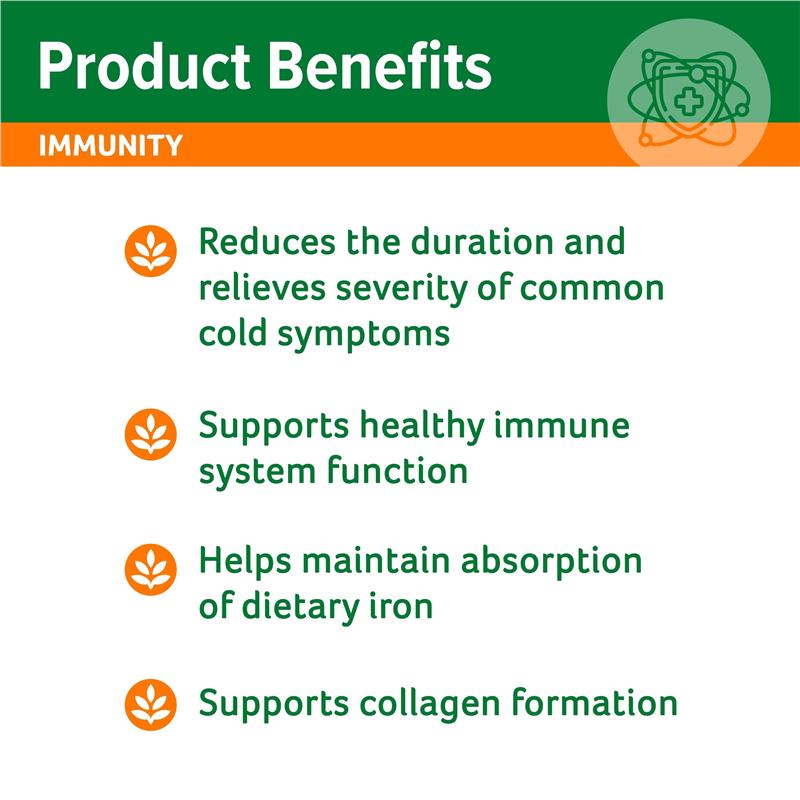 Product Benefits

IMMUNITY

Reduces the duration and relieves severity of common cold symptoms

Supports healthy immune system function

Helps maintain absorption of dietary iron

Supports collagen formation